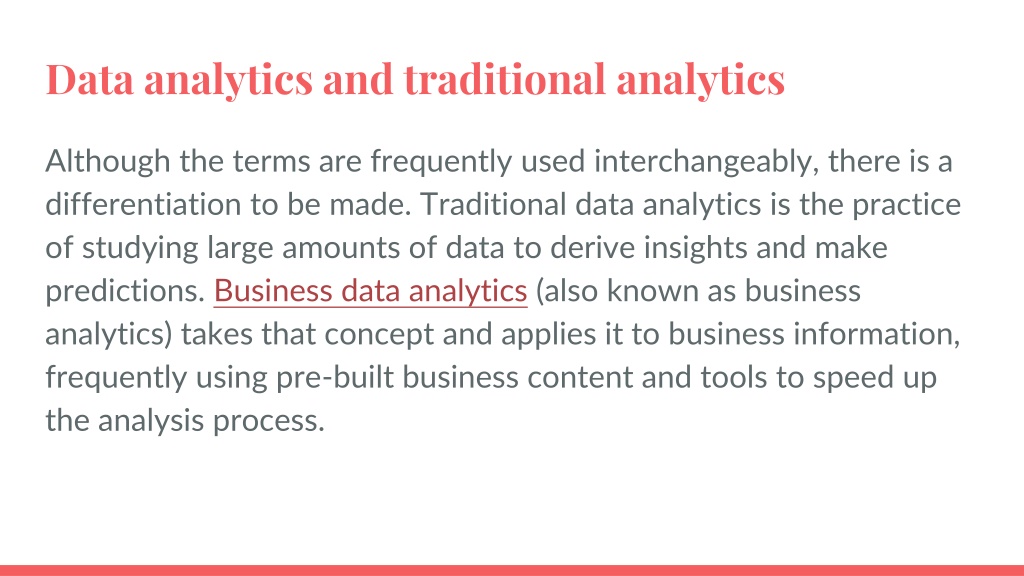 Data analytics and traditional analytics

Although the terms are frequently used interchangeably, there is a differentiation to be made. Traditional data analytics is the practice of studying large amounts of data to derive insights and make predictions. Business data analytics (also known as business analytics) takes that concept and applies it to business information, frequently using pre-built business content and tools to speed up the analysis process.